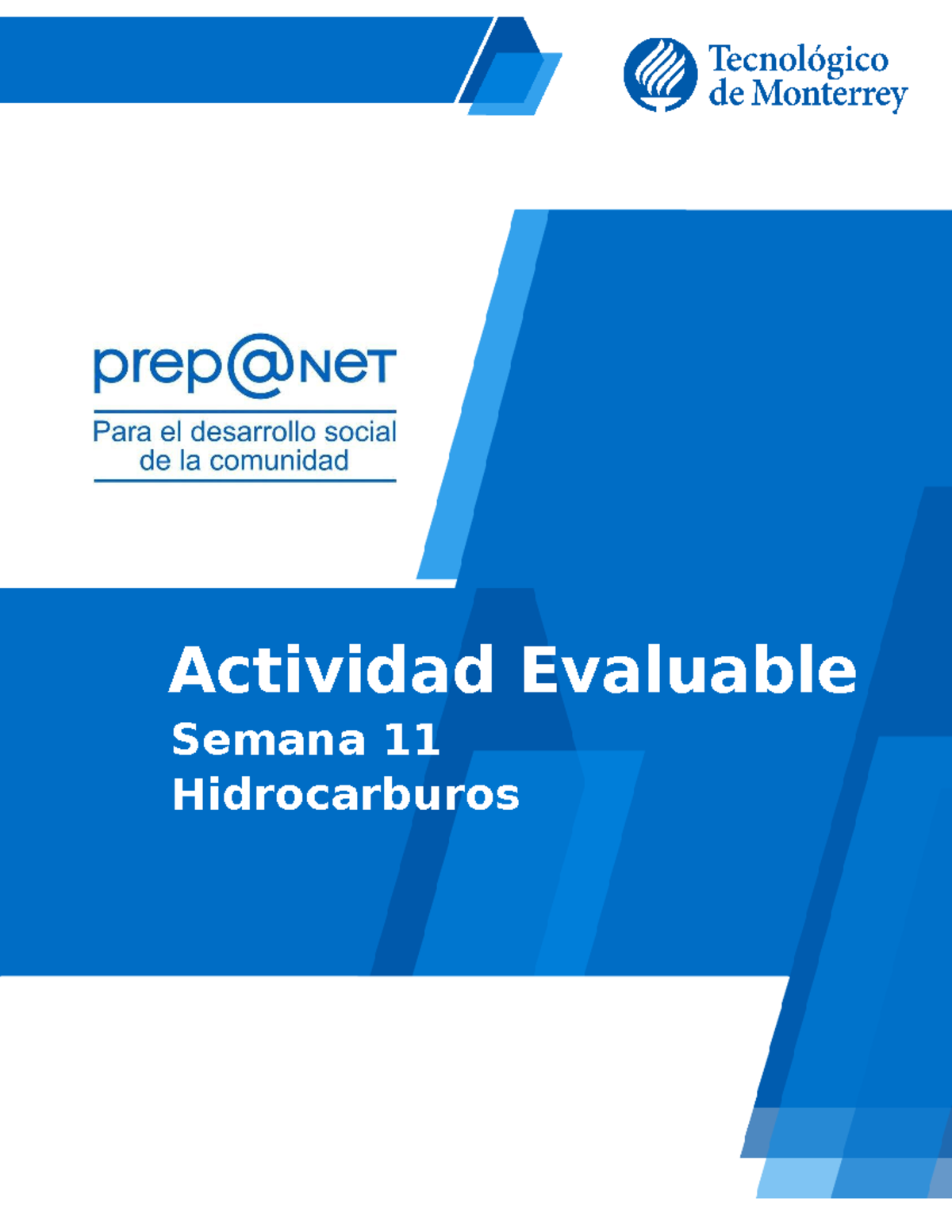 Tecnológico de Monterrey

prep@NET

Para el desarrollo social de la comunidad

Actividad Evaluable

Semana 11

Hidrocarburos